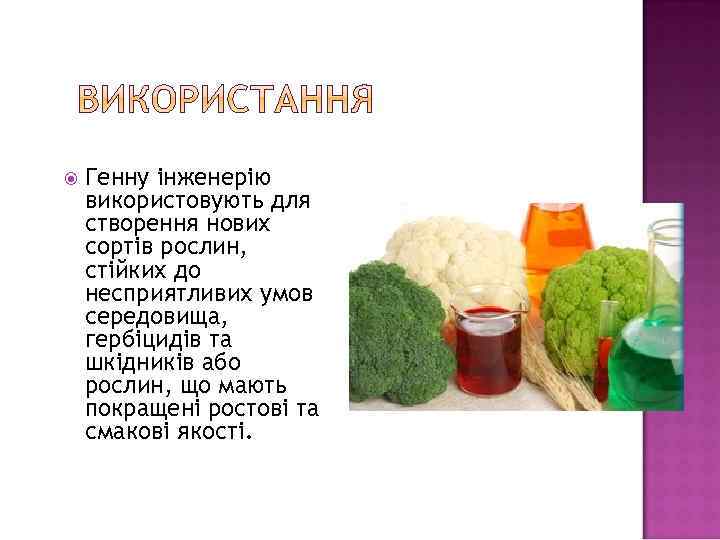 ВИКОРИСТАННЯ

Генну інженерію використовують для створення нових сортів рослин, стійких до несприятливих умов середовища, гербіцидів та шкідників або рослин, що мають покращені ростові та смакові якості.